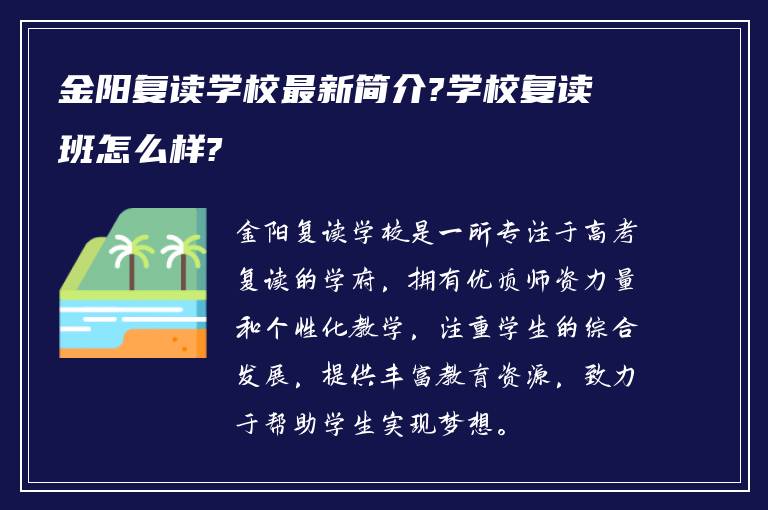 金阳复读学校最新简介?学校复读班怎么样?

金阳复读学校是一所专注于高考复读的学府，拥有优质师资力量和个性化教学，注重学生的综合发展，提供丰富教育资源，致力于帮助学生实现梦想。